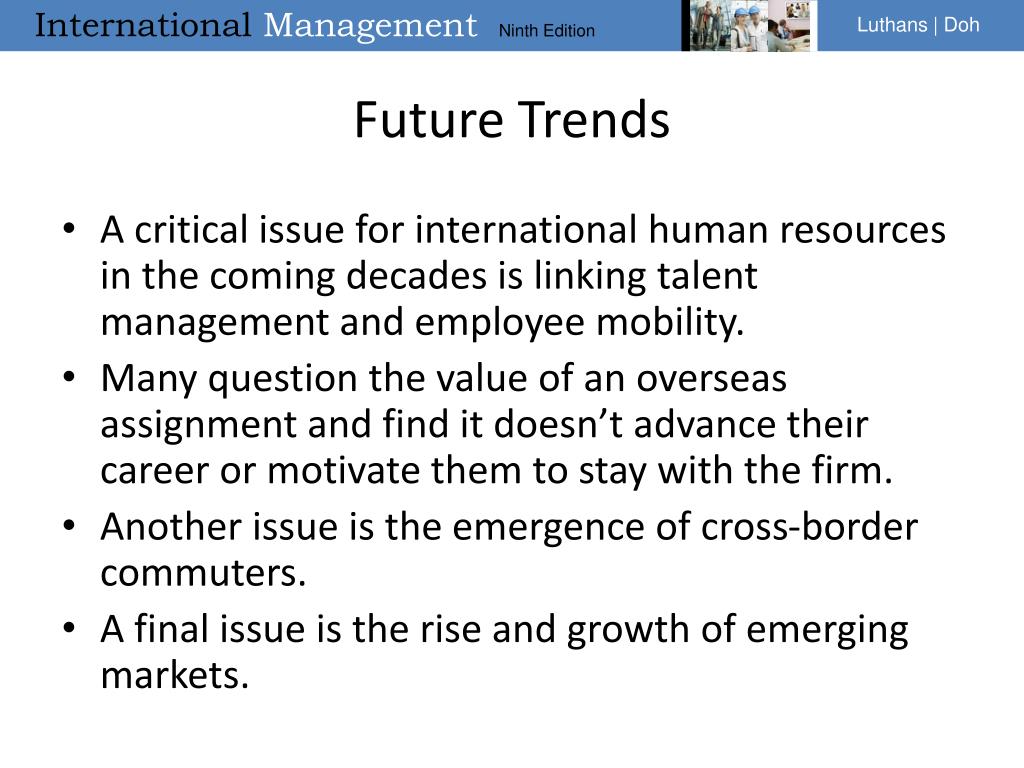 International Management Ninth Edition Luthans | Doh

Future Trends

• A critical issue for international human resources in the coming decades is linking talent management and employee mobility.
• Many question the value of an overseas assignment and find it doesn’t advance their career or motivate them to stay with the firm.
• Another issue is the emergence of cross-border commuters.
• A final issue is the rise and growth of emerging markets.